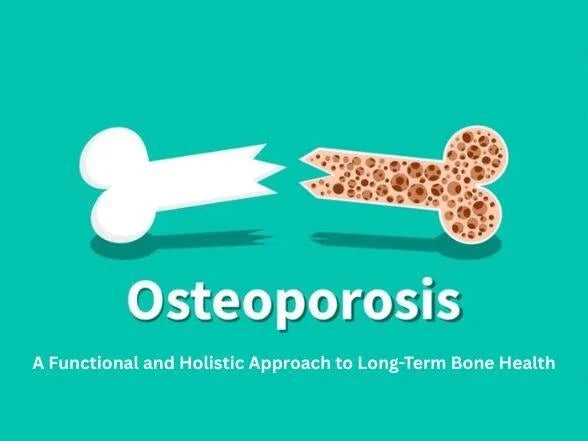 Osteoporosis

A Functional and Holistic Approach to Long-Term Bone Health